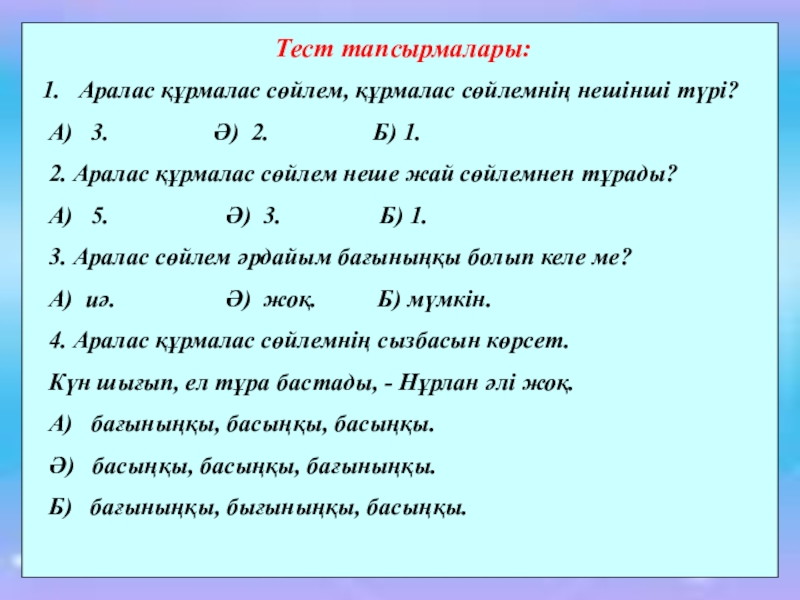 Тест тапсырмалары:

1. Аралас құрмалас сөйлем, құрмалас сөйлемнің нешінші түрі?

А) 3. Ә) 2. Б) 1.

2. Аралас құрмалас сөйлем неше жай сөйлемнен тұрады?

А) 5. Ә) 3. Б) 1.

3. Аралас сөйлем әрдайым бағыныңқы болып келе ме?

А) иә. Ә) жоқ. Б) мүмкін.

4. Аралас құрмалас сөйлемнің сызбасын көрсет.

Күн шығып, ел тұра бастады, - Нұрлан әлі жоқ.

А) бағыныңқы, басыңқы, басыңқы.

Ә) басыңқы, басыңқы, бағыныңқы.

Б) бағыныңқы, бығыныңқы, басыңқы.